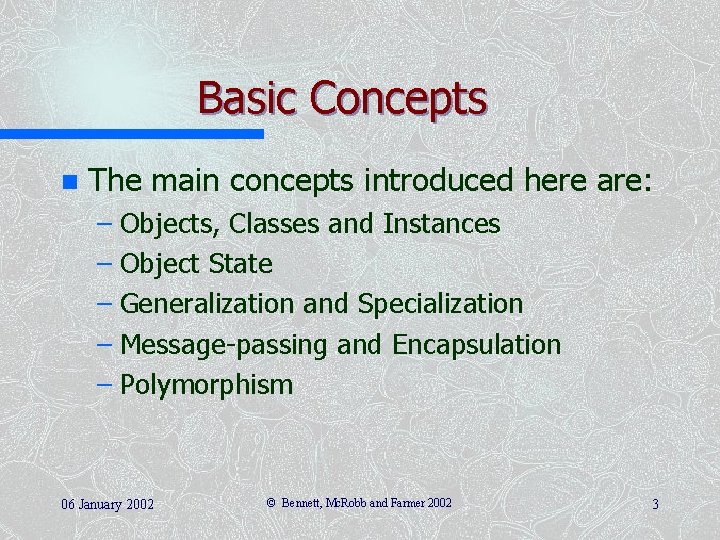 Basic Concepts

The main concepts introduced here are:
– Objects, Classes and Instances
– Object State
– Generalization and Specialization
– Message-passing and Encapsulation
– Polymorphism

06 January 2002

© Bennett, McRobb and Farmer 2002

3